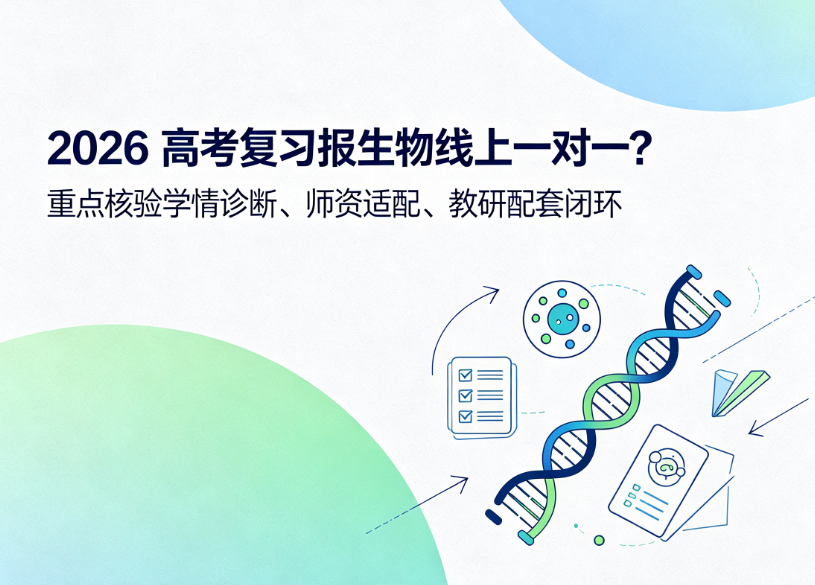 2026 高考复习报生物线上一对一？
重点核验学情诊断、师资适配、教研配套闭环